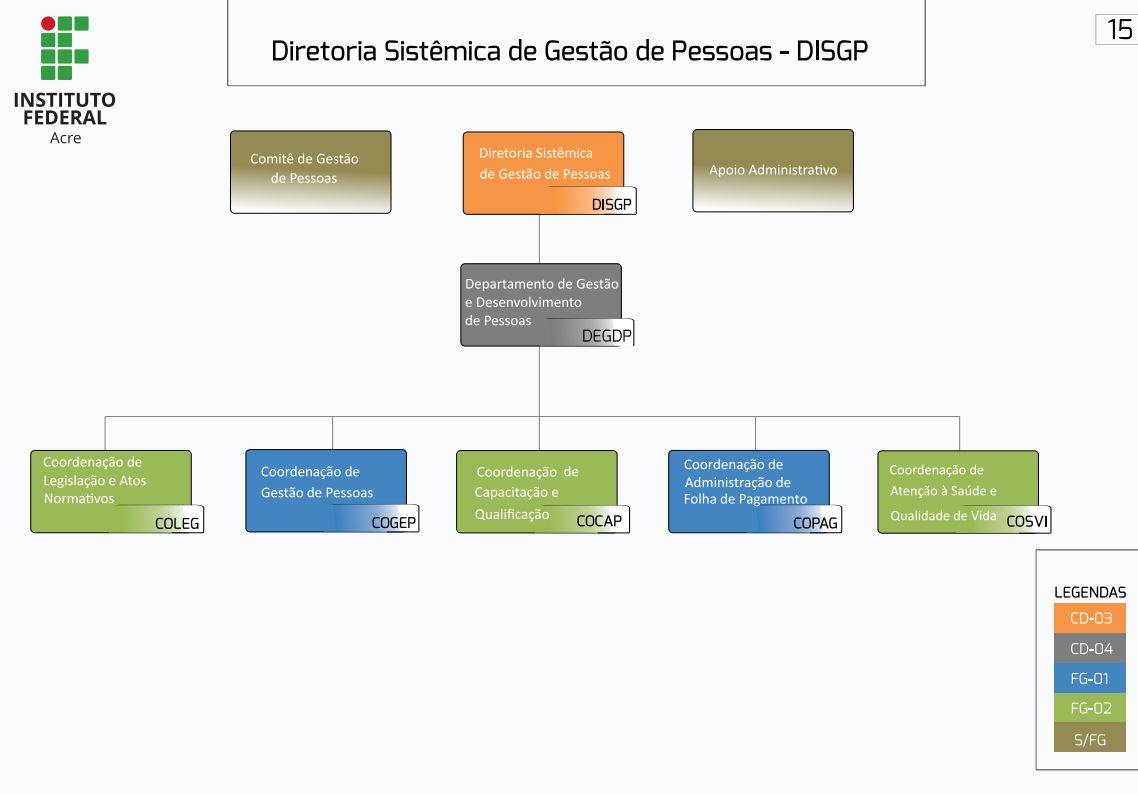 INSTITUTO FEDERAL
Acre

Diretoria Sistêmica de Gestão de Pessoas - DISGP

15

Comitê de Gestão de Pessoas

Diretoria Sistêmica de Gestão de Pessoas
DISGP

Apoio Administrativo

Departamento de Gestão e Desenvolvimento de Pessoas
DEGDP

Coordenação de Legislação e Atos Normativos
COLEG

Coordenação de Gestão de Pessoas
COGEP

Coordenação de Capacitação e Qualificação
COCAP

Coordenação de Administração de Folha de Pagamento
COPAG

Coordenação de Atenção à Saúde e Qualidade de Vida
COSVI

LEGENDAS
CD-03
CD-04
FG-01
FG-02
S/FG